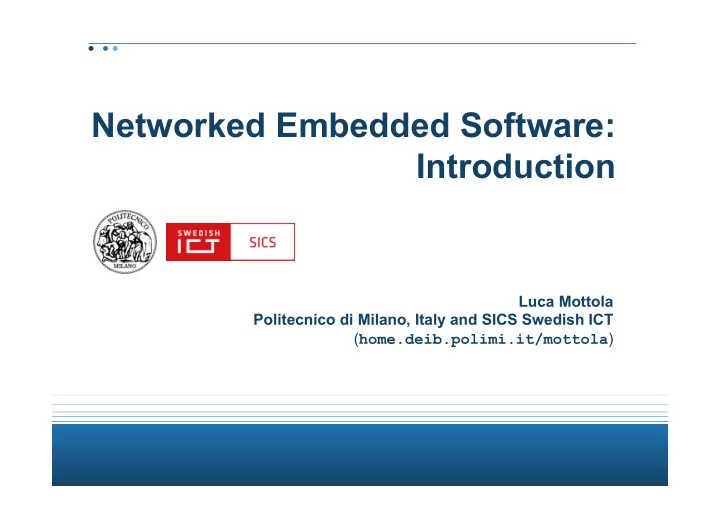 Networked Embedded Software: Introduction

POLITECNICO MILANO

SWEDISH ICT SICS

Luca Mottola
Politecnico di Milano, Italy and SICS Swedish ICT
(home.deib.polimi.it/mottola)